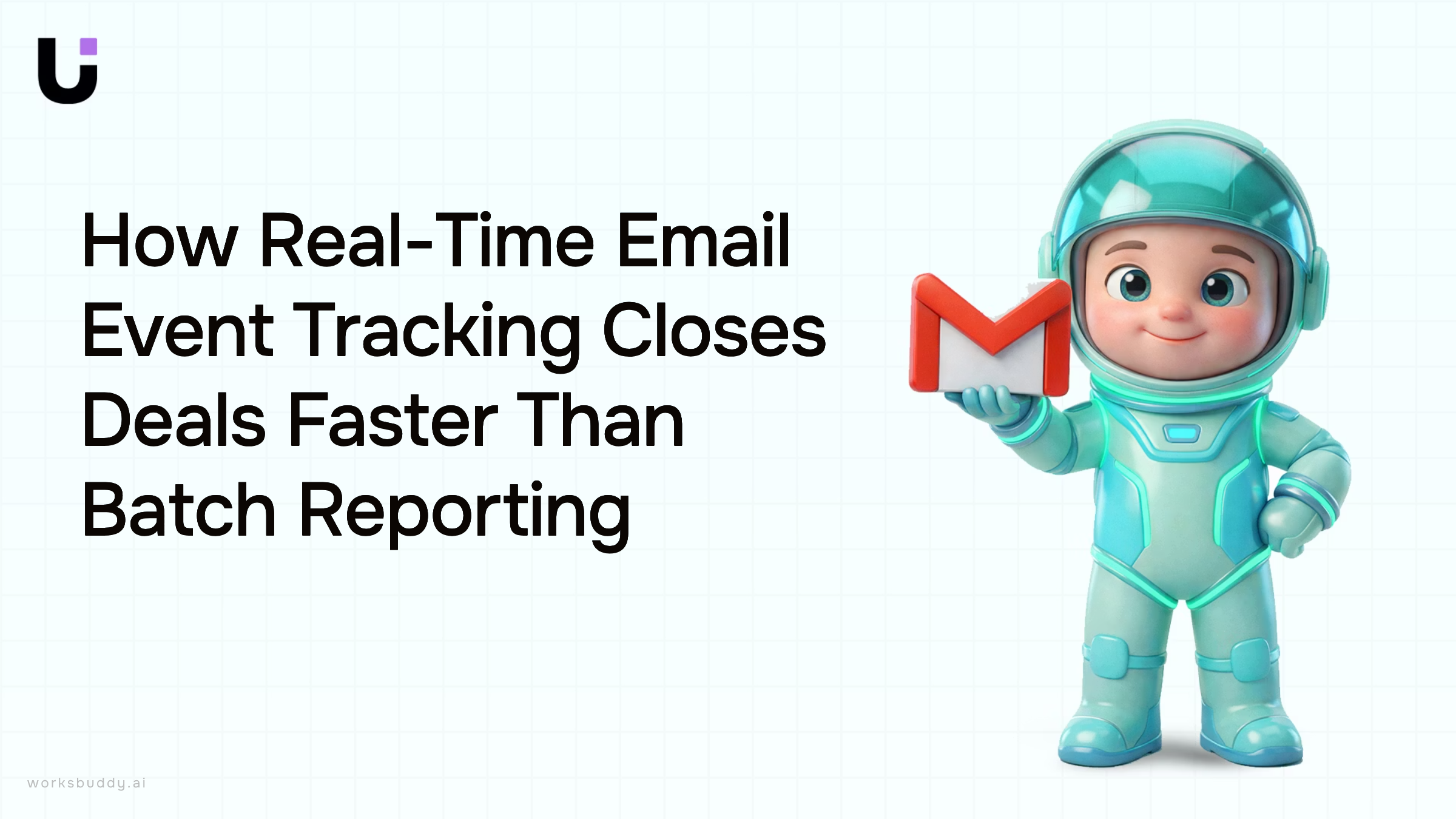 How Real-Time Email Event Tracking Closes Deals Faster Than Batch Reporting

worksbuddy.ai